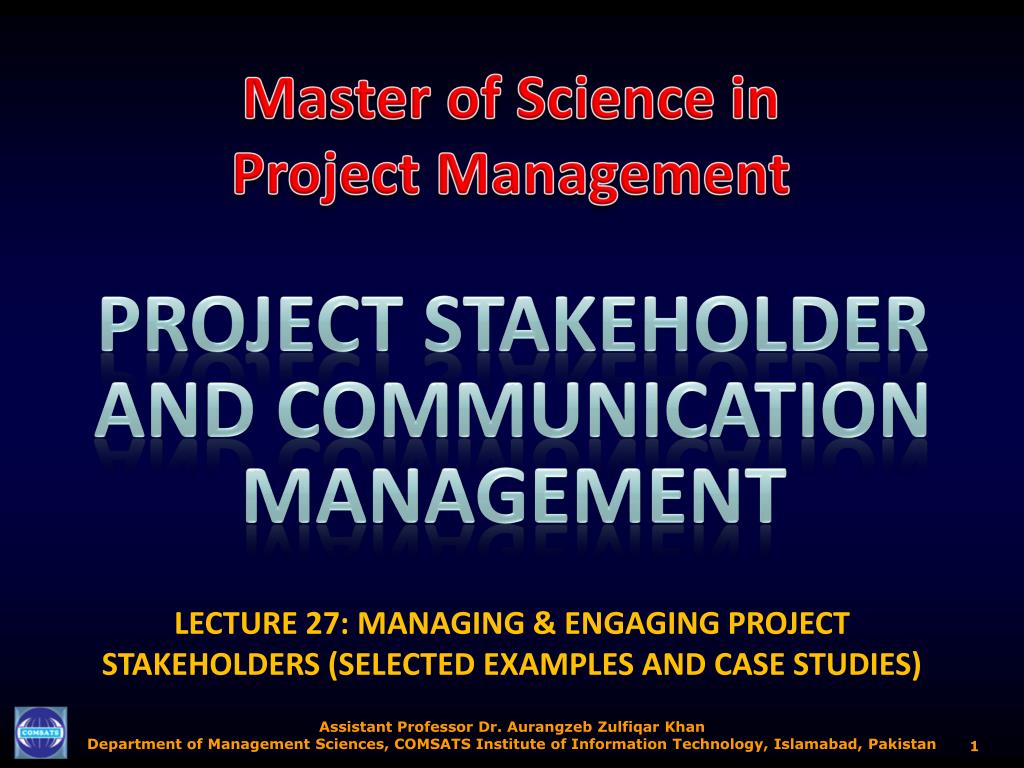 Master of Science in Project Management

PROJECT STAKEHOLDER AND COMMUNICATION MANAGEMENT

LECTURE 27: MANAGING & ENGAGING PROJECT STAKEHOLDERS (SELECTED EXAMPLES AND CASE STUDIES)

COMSATS

Assistant Professor Dr. Aurangzeb Zulfiqar Khan
Department of Management Sciences, COMSATS Institute of Information Technology, Islamabad, Pakistan

1